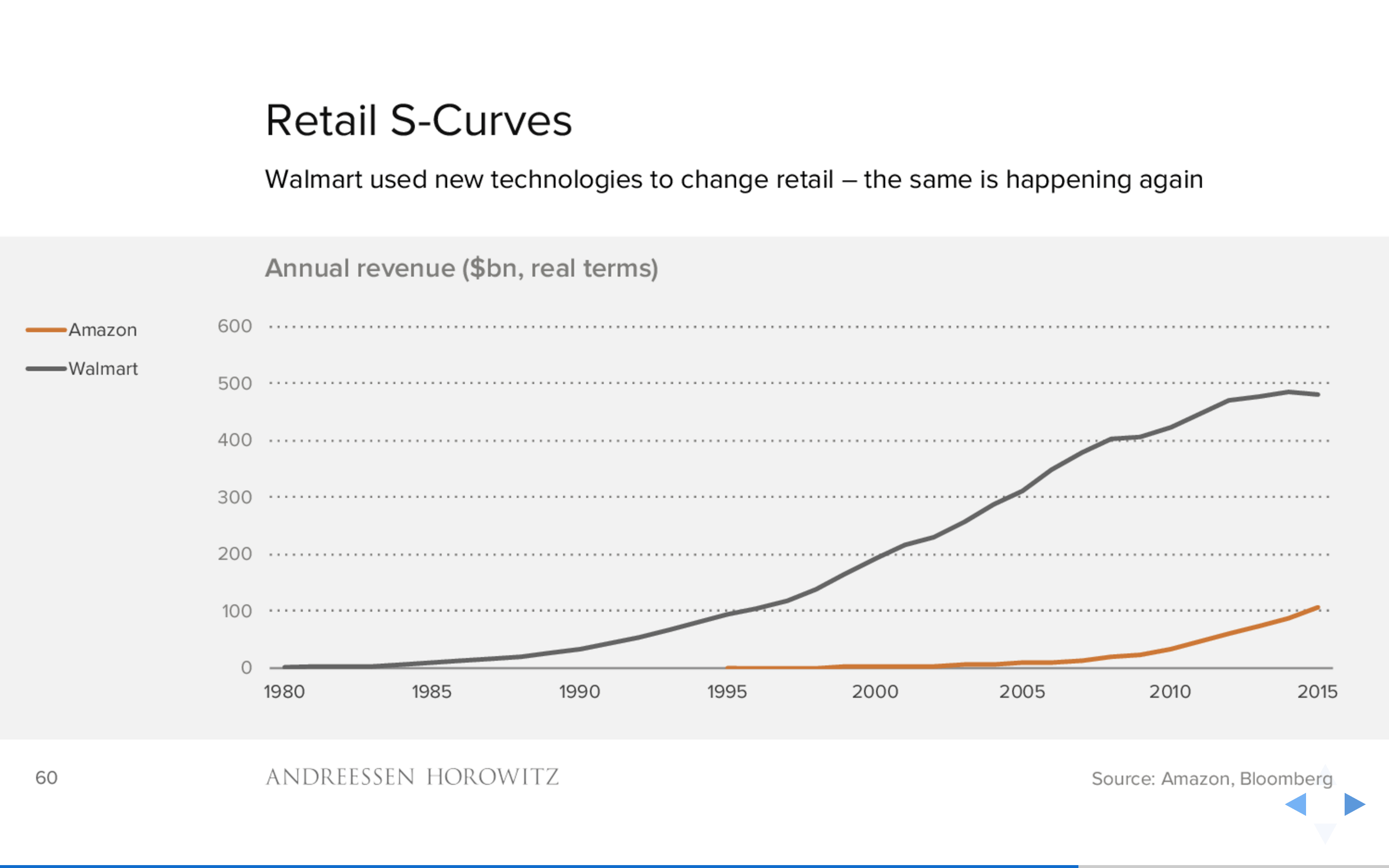 Retail S-Curves

Walmart used new technologies to change retail – the same is happening again

Annual revenue ($bn, real terms)

Amazon
Walmart

600
500
400
300
200
100
0

1980 1985 1990 1995 2000 2005 2010 2015

60

ANDREESSEN HOROWITZ

Source: Amazon, Bloomberg